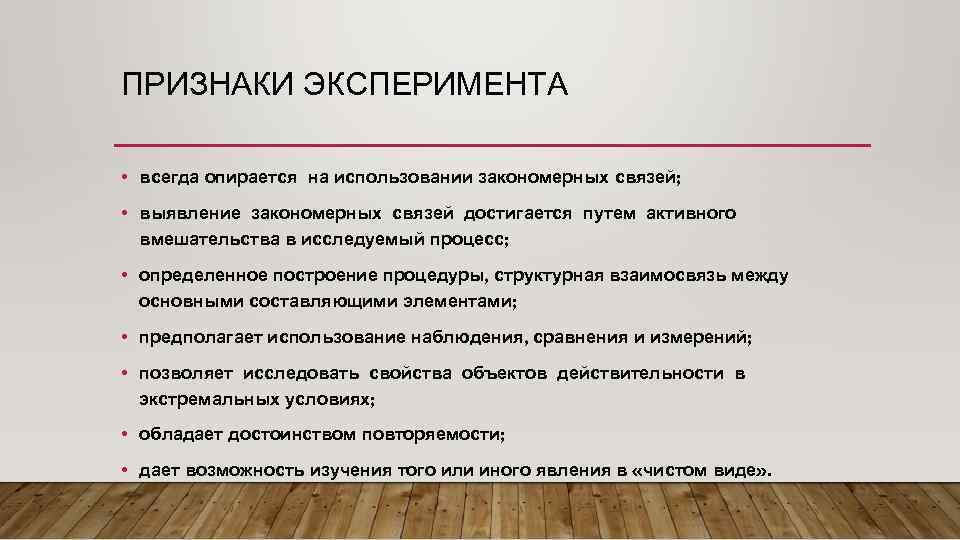 ПРИЗНАКИ ЭКСПЕРИМЕНТА

• всегда опирается на использовании закономерных связей;

• выявление закономерных связей достигается путем активного вмешательства в исследуемый процесс;

• определенное построение процедуры, структурная взаимосвязь между основными составляющими элементами;

• предполагает использование наблюдения, сравнения и измерений;

• позволяет исследовать свойства объектов действительности в экстремальных условиях;

• обладает достоинством повторяемости;

• дает возможность изучения того или иного явления в «чистом виде».